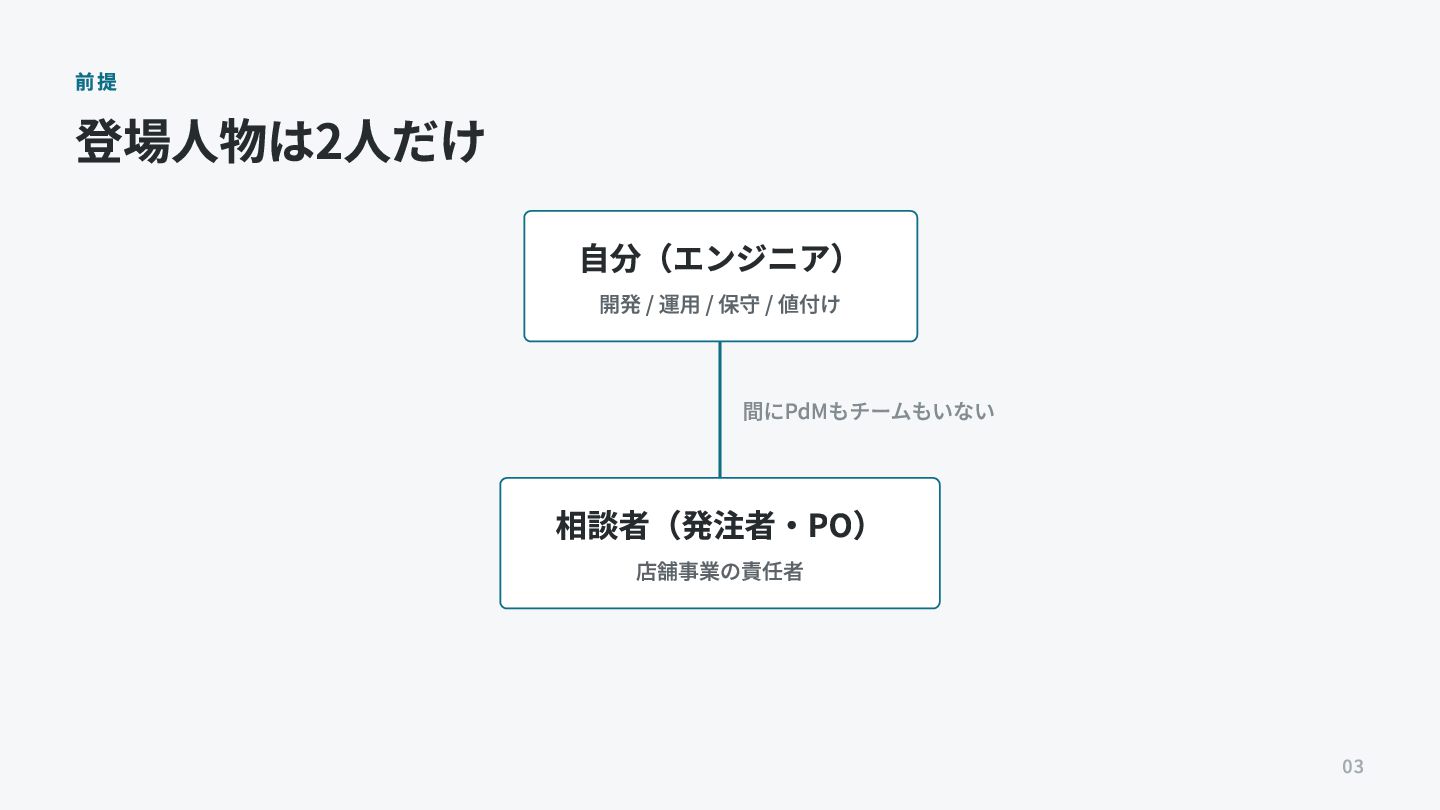 前提

登場人物は2人だけ

自分（エンジニア）

開発 / 運用 / 保守 / 値付け

間にPdMもチームもいない

相談者（発注者・PO）

店舗事業の責任者

03